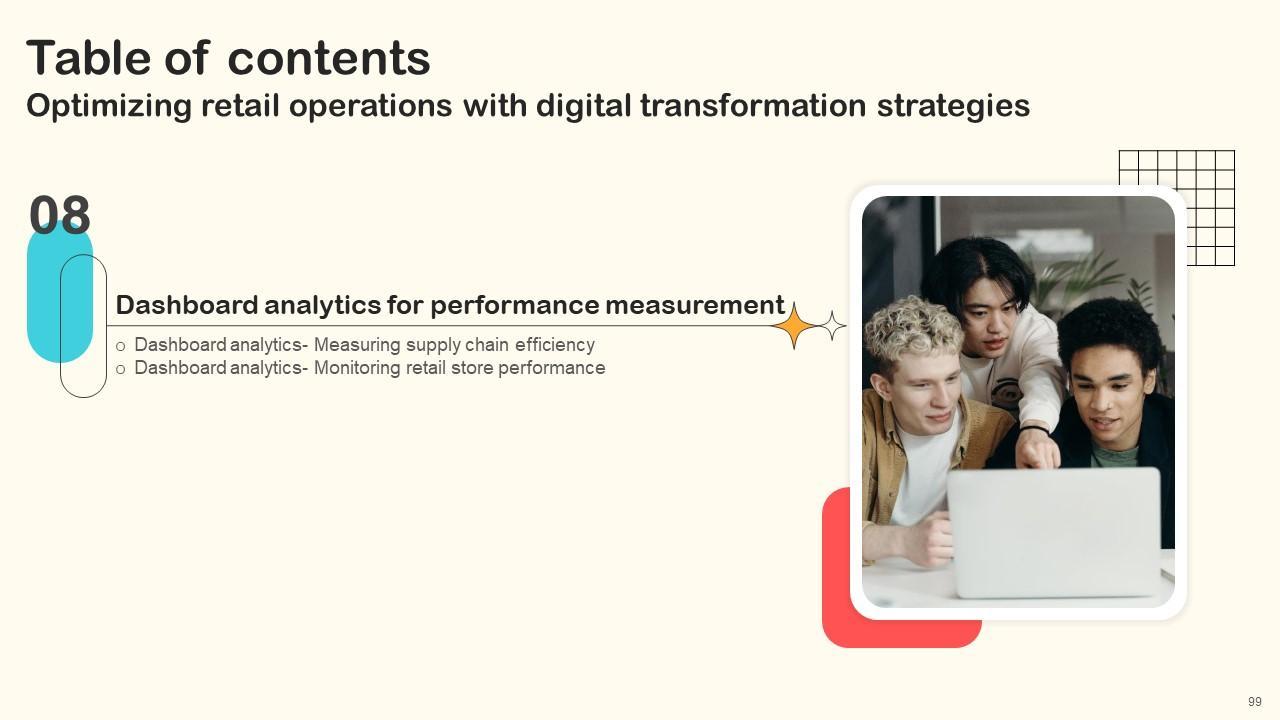 Table of contents
Optimizing retail operations with digital transformation strategies

08

Dashboard analytics for performance measurement

o Dashboard analytics- Measuring supply chain efficiency
o Dashboard analytics- Monitoring retail store performance

99